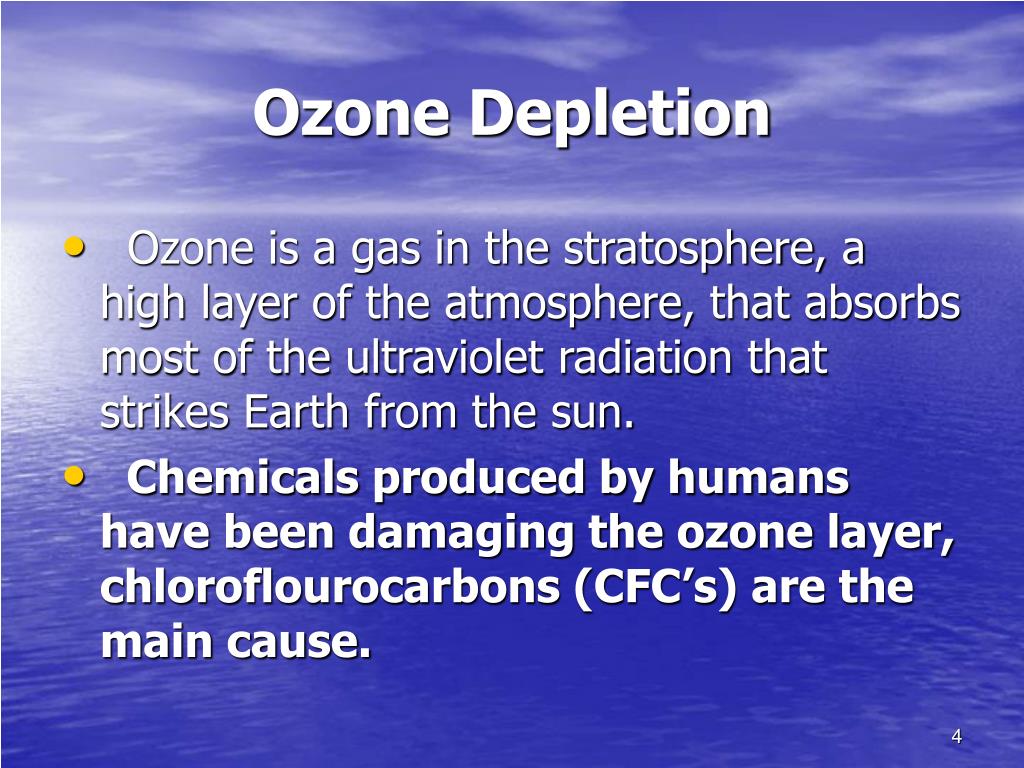 Ozone Depletion

• Ozone is a gas in the stratosphere, a high layer of the atmosphere, that absorbs most of the ultraviolet radiation that strikes Earth from the sun.

• Chemicals produced by humans have been damaging the ozone layer, chloroflourocarbons (CFC’s) are the main cause.

4